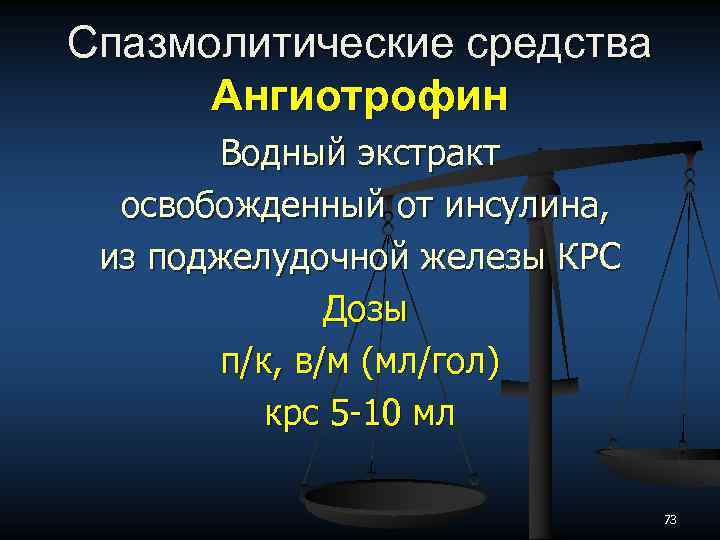 Спазмолитические средства
Ангиотрофин

Водный экстракт освобожденный от инсулина, из поджелудочной железы КРС

Дозы
п/к, в/м (мл/гол)
крс 5-10 мл

73